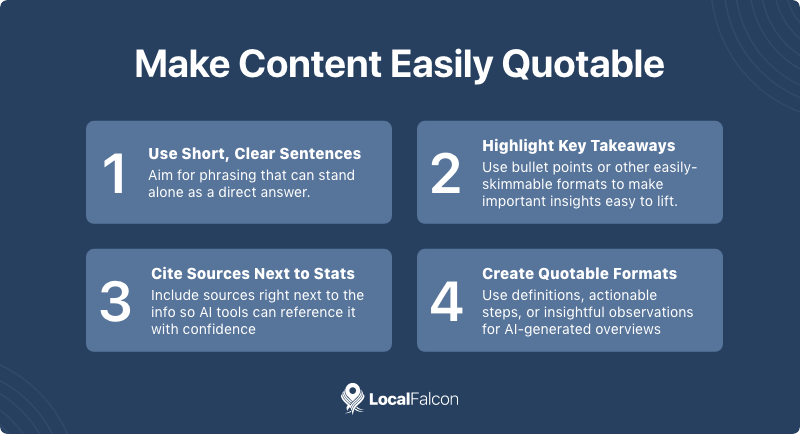 Make Content Easily Quotable

1
Use Short, Clear Sentences
Aim for phrasing that can stand alone as a direct answer.

2
Highlight Key Takeaways
Use bullet points or other easily-skimmable formats to make important insights easy to lift.

3
Cite Sources Next to Stats
Include sources right next to the info so AI tools can reference it with confidence

4
Create Quotable Formats
Use definitions, actionable steps, or insightful observations for AI-generated overviews

LocalFalcon